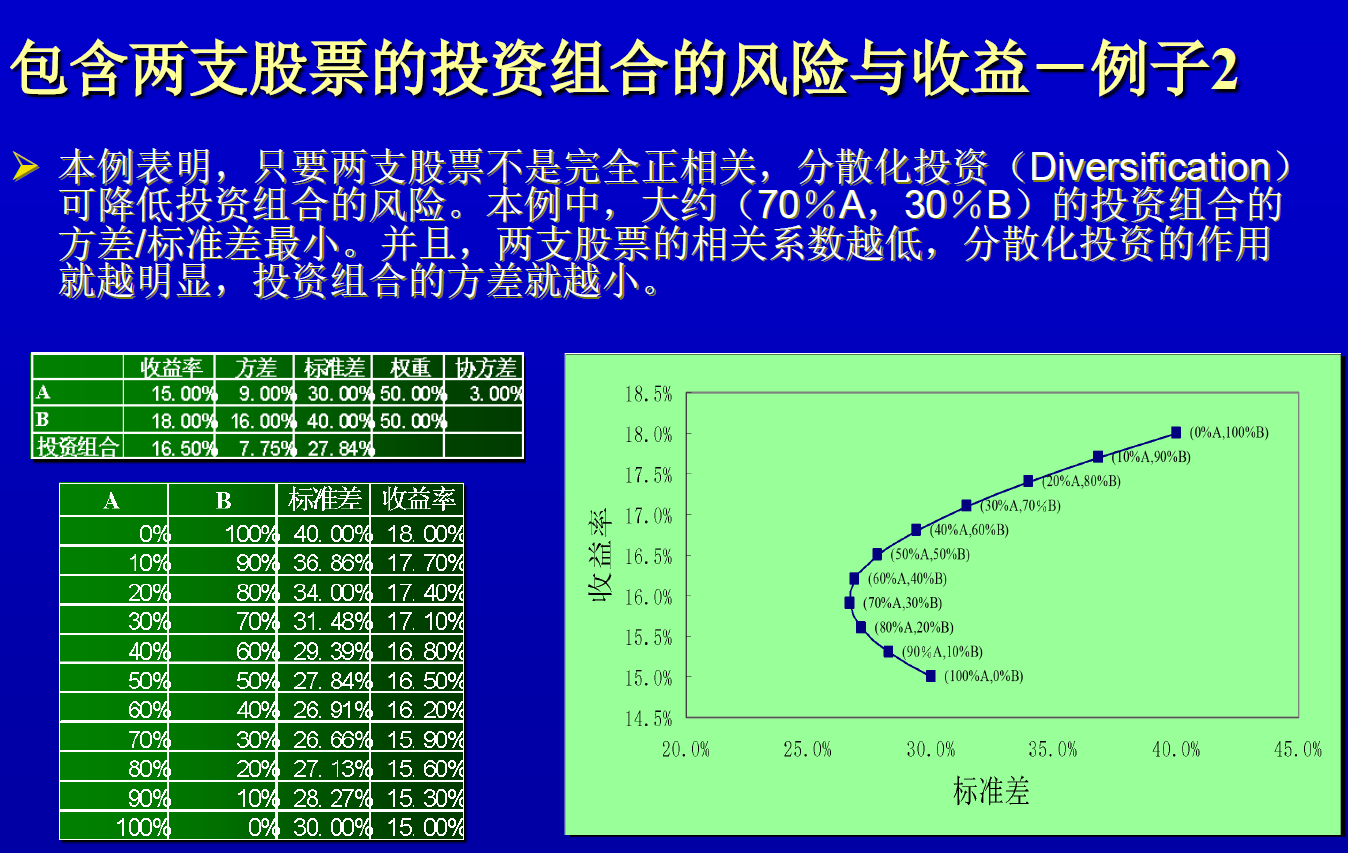 包含两支股票的投资组合的风险与收益－例子2

➢ 本例表明，只要两支股票不是完全正相关，分散化投资（Diversification）可降低投资组合的风险。本例中，大约（70％A，30％B）的投资组合的方差/标准差最小。并且，两支股票的相关系数越低，分散化投资的作用就越明显，投资组合的方差就越小。

| | 收益率 | 方差 | 标准差 | 权重 | 协方差 |
|---|---|---|---|---|---|
| A | 15.00% | 9.00% | 30.00% | 50.00% | 3.00% |
| B | 18.00% | 16.00% | 40.00% | 50.00% | |
| 投资组合 | 16.50% | 7.75% | 27.84% | | |

| A | B | 标准差 | 收益率 |
|---|---|---|---|
| 0% | 100% | 40.00% | 18.00% |
| 10% | 90% | 36.86% | 17.70% |
| 20% | 80% | 34.00% | 17.40% |
| 30% | 70% | 31.48% | 17.10% |
| 40% | 60% | 29.39% | 16.80% |
| 50% | 50% | 27.84% | 16.50% |
| 60% | 40% | 26.91% | 16.20% |
| 70% | 30% | 26.66% | 15.90% |
| 80% | 20% | 27.13% | 15.60% |
| 90% | 10% | 28.27% | 15.30% |
| 100% | 0% | 30.00% | 15.00% |

18.5%
18.0%
17.5%
17.0%
16.5%
16.0%
15.5%
15.0%
14.5%
收益率
(0%A,100%B)
(10%A,90%B)
(20%A,80%B)
(30%A,70%B)
(40%A,60%B)
(50%A,50%B)
(60%A,40%B)
(70%A,30%B)
(80%A,20%B)
(90%A,10%B)
(100%A,0%B)
20.0% 25.0% 30.0% 35.0% 40.0% 45.0%
标准差